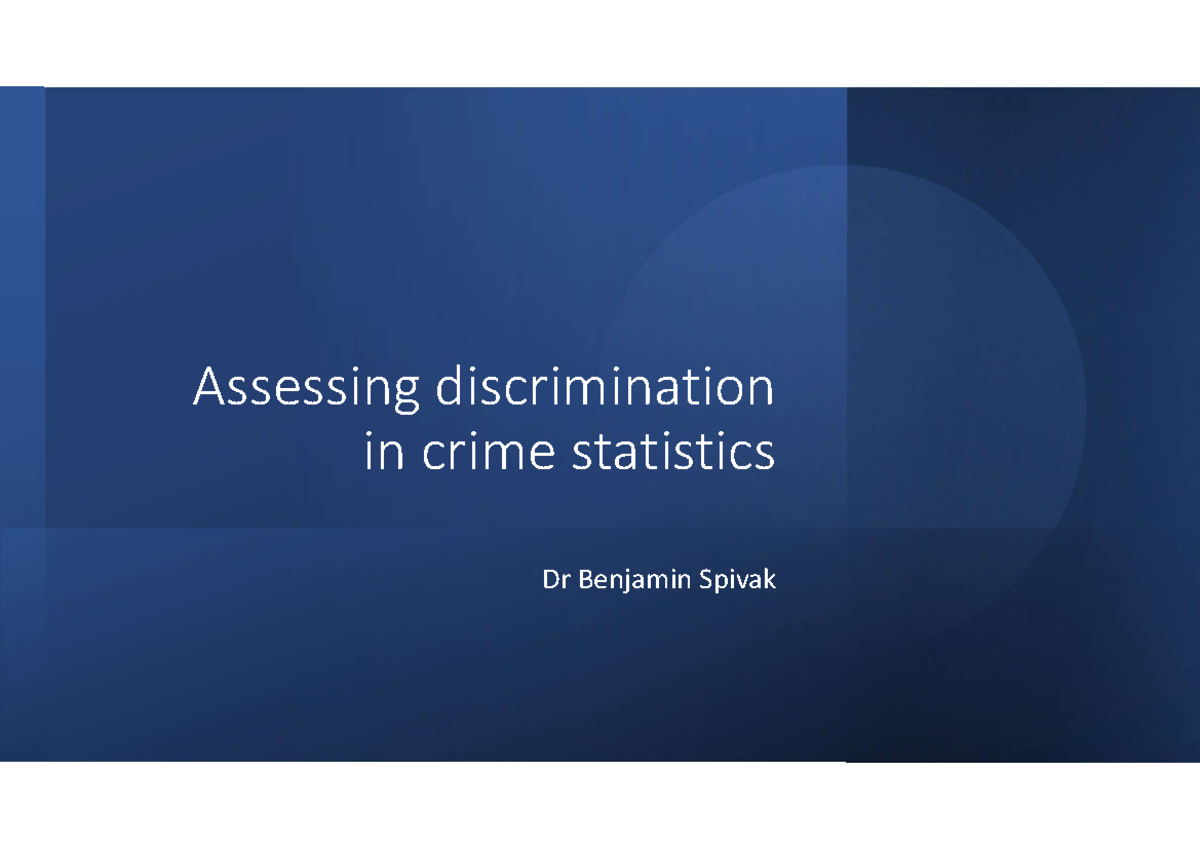 Assessing discrimination in crime statistics

Dr Benjamin Spivak